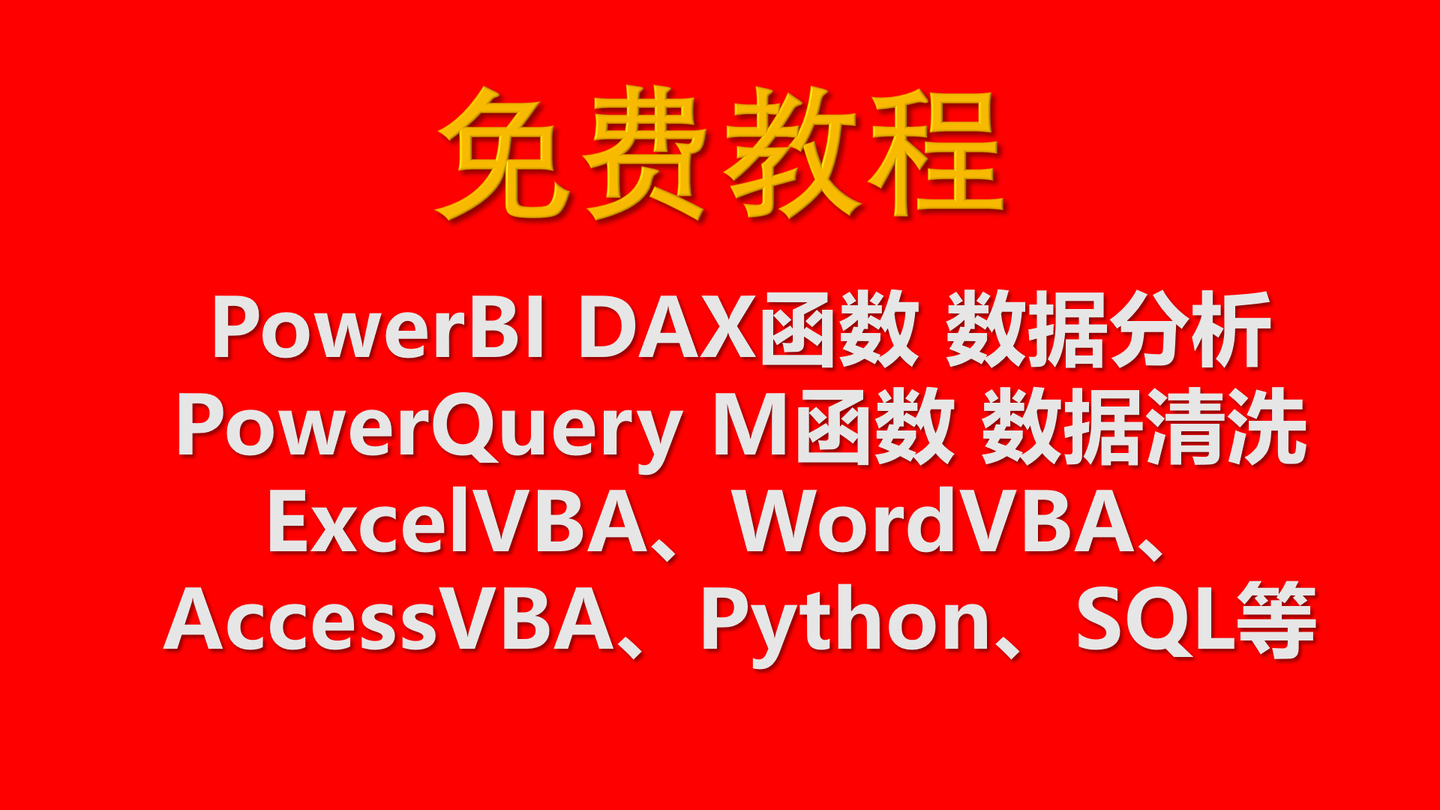 免费教程

PowerBI DAX函数 数据分析
PowerQuery M函数 数据清洗
ExcelVBA、WordVBA、
AccessVBA、Python、SQL等